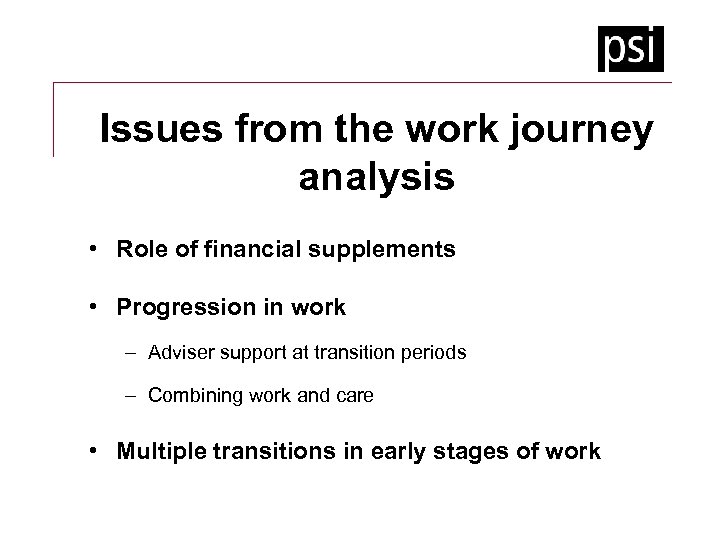 psi

Issues from the work journey analysis

• Role of financial supplements

• Progression in work

– Adviser support at transition periods

– Combining work and care

• Multiple transitions in early stages of work